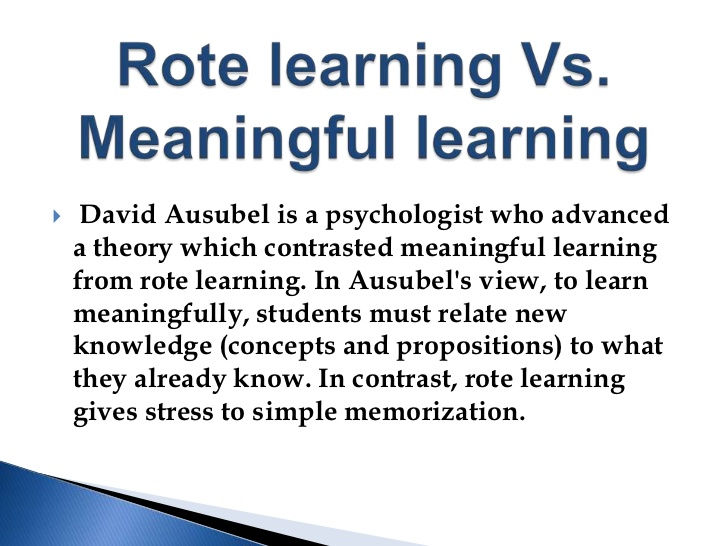 Rote learning Vs. Meaningful learning

David Ausubel is a psychologist who advanced a theory which contrasted meaningful learning from rote learning. In Ausubel's view, to learn meaningfully, students must relate new knowledge (concepts and propositions) to what they already know. In contrast, rote learning gives stress to simple memorization.